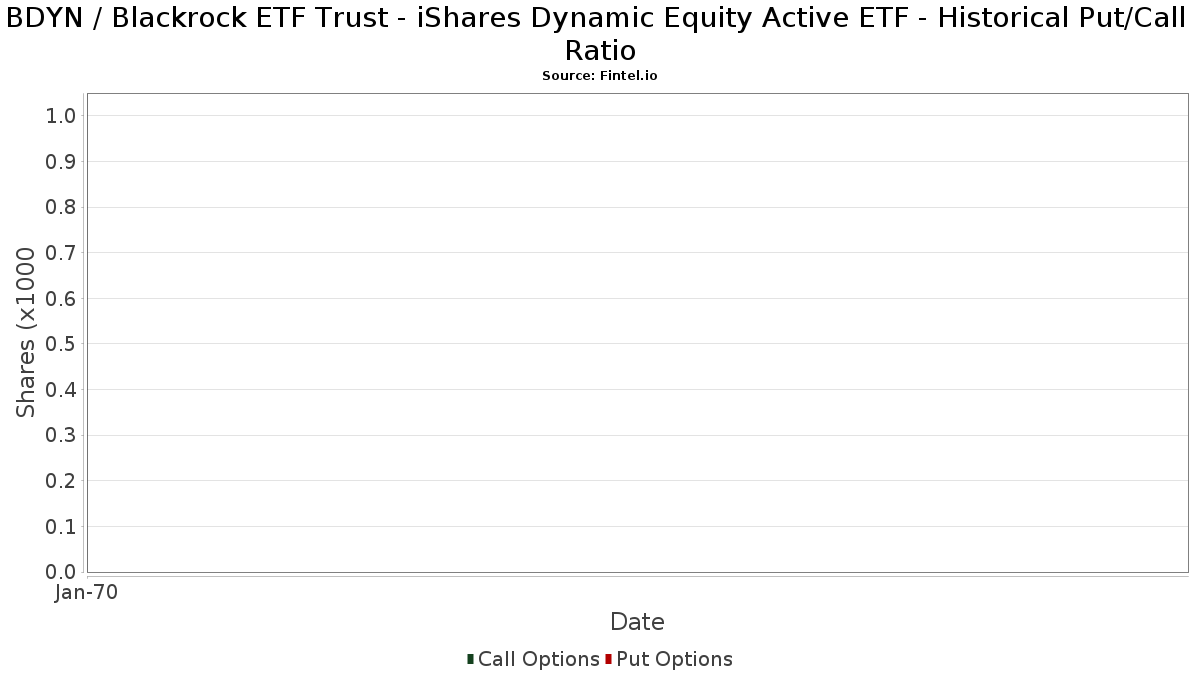 BDYN / Blackrock ETF Trust - iShares Dynamic Equity Active ETF - Historical Put/Call Ratio
Source: Fintel.io

Shares (x1000

1.0
0.9
0.8
0.7
0.6
0.5
0.4
0.3
0.2
0.1
0.0

Jan-70

Date

Call Options Put Options